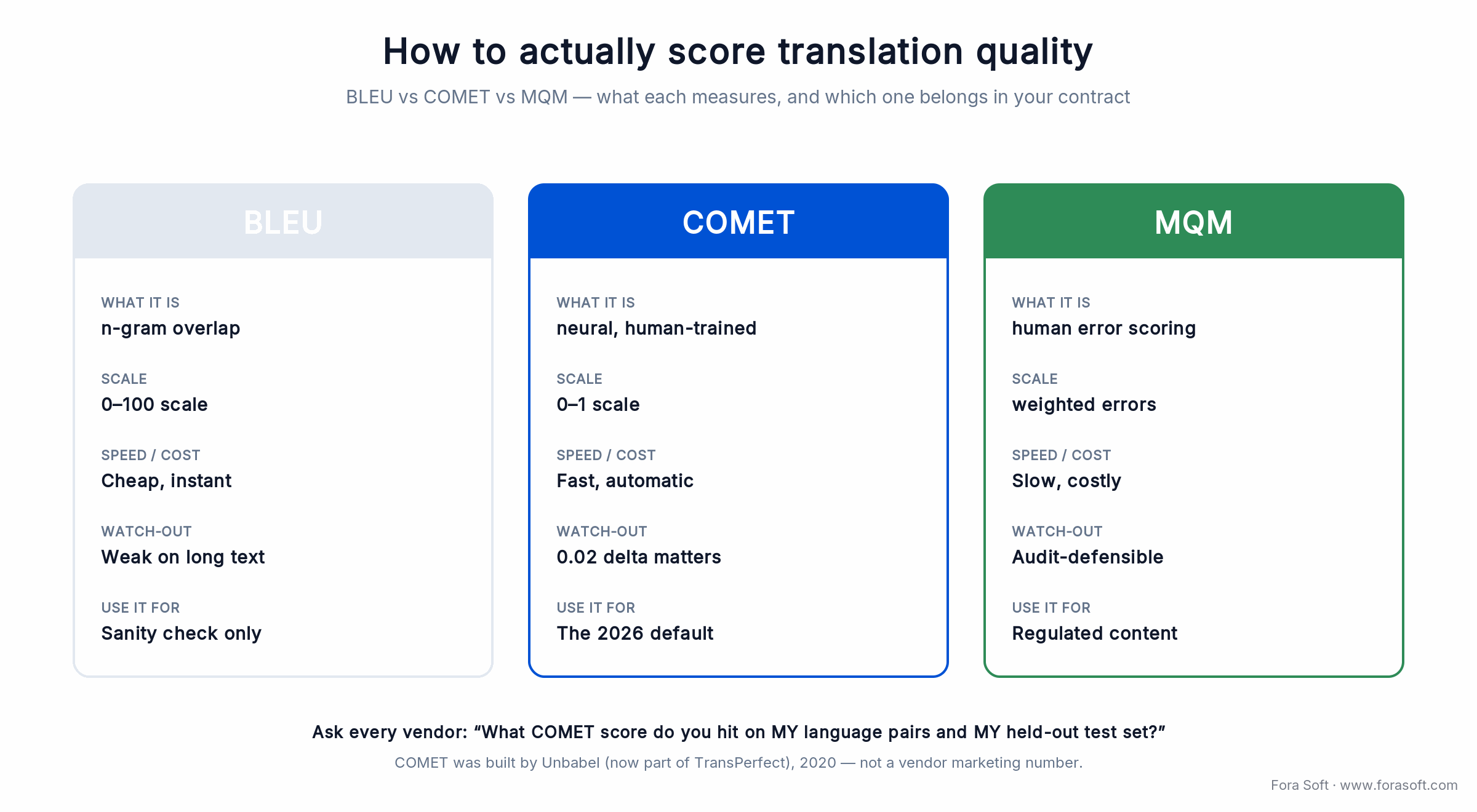 How to actually score translation quality

BLEU vs COMET vs MQM — what each measures, and which one belongs in your contract

BLEU

WHAT IT IS
n-gram overlap

SCALE
0–100 scale

SPEED / COST
Cheap, instant

WATCH-OUT
Weak on long text

USE IT FOR
Sanity check only

COMET

WHAT IT IS
neural, human-trained

SCALE
0–1 scale

SPEED / COST
Fast, automatic

WATCH-OUT
0.02 delta matters

USE IT FOR
The 2026 default

MQM

WHAT IT IS
human error scoring

SCALE
weighted errors

SPEED / COST
Slow, costly

WATCH-OUT
Audit-defensible

USE IT FOR
Regulated content

Ask every vendor: “What COMET score do you hit on MY language pairs and MY held-out test set?”

COMET was built by Unbabel (now part of TransPerfect), 2020 — not a vendor marketing number.

Fora Soft · www.forasoft.com